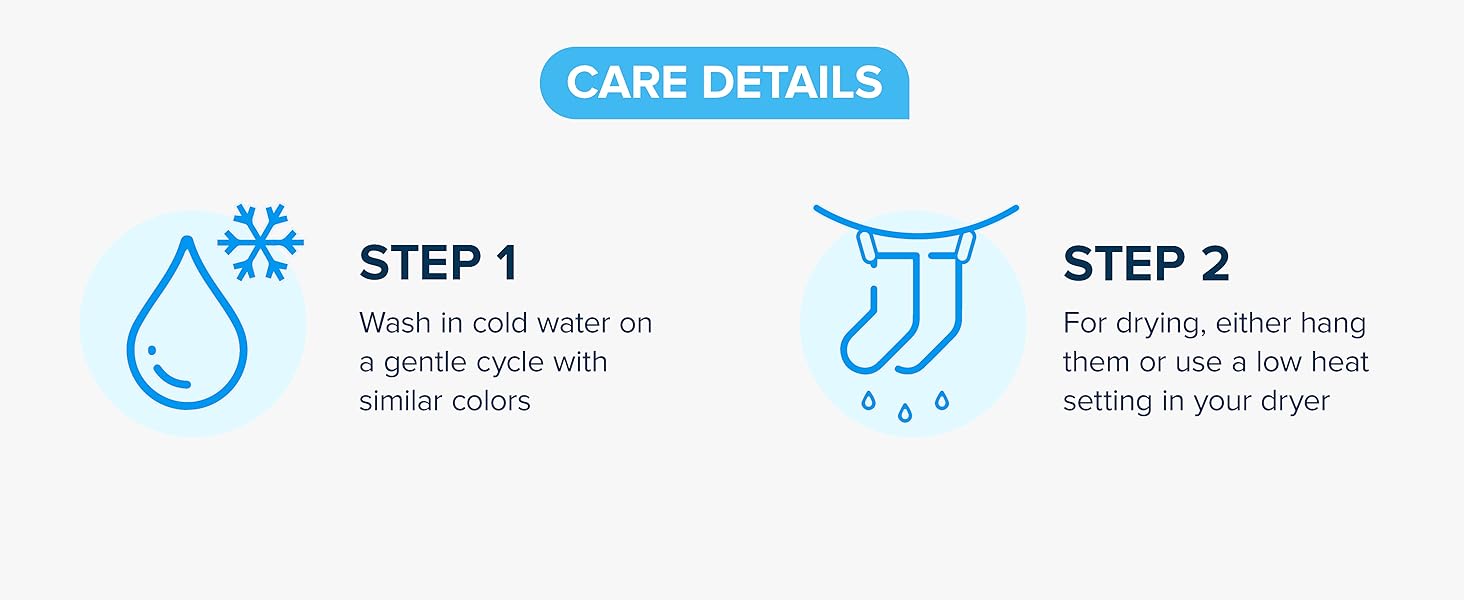 CARE DETAILS

STEP 1
Wash in cold water on a gentle cycle with similar colors

STEP 2
For drying, either hang them or use a low heat setting in your dryer